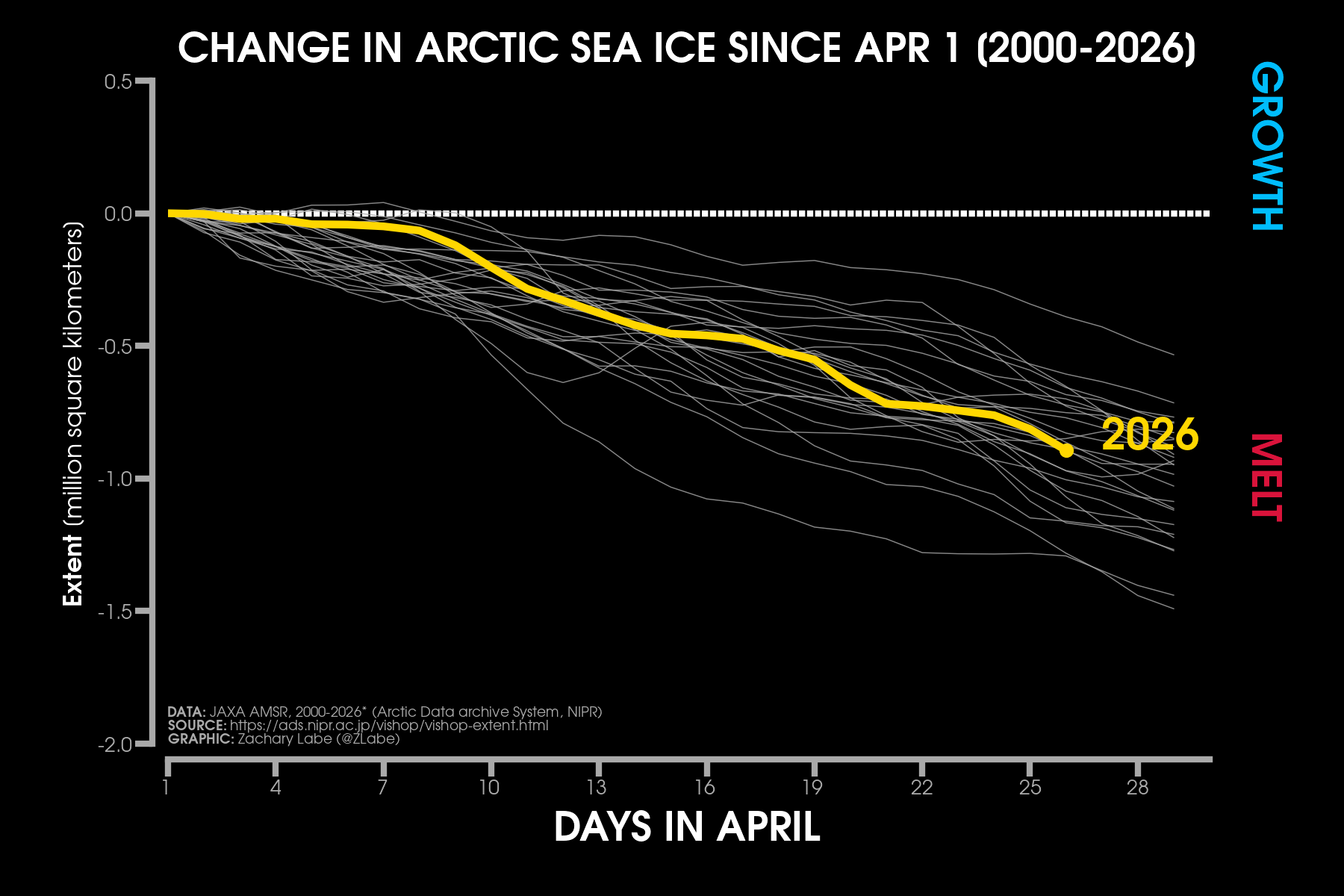 CHANGE IN ARCTIC SEA ICE SINCE APR 1 (2000-2026)

GROWTH

MELT

Extent (million square kilometers)

0.5
0.0
-0.5
-1.0
-1.5
-2.0

2026

DATA: JAXA AMSR, 2000-2026* (Arctic Data archive System, NIPR)
SOURCE: https://ads.nipr.ac.jp/vishop/vishop-extent.html
GRAPHIC: Zachary Labe (@ZLabe)

1 4 7 10 13 16 19 22 25 28

DAYS IN APRIL